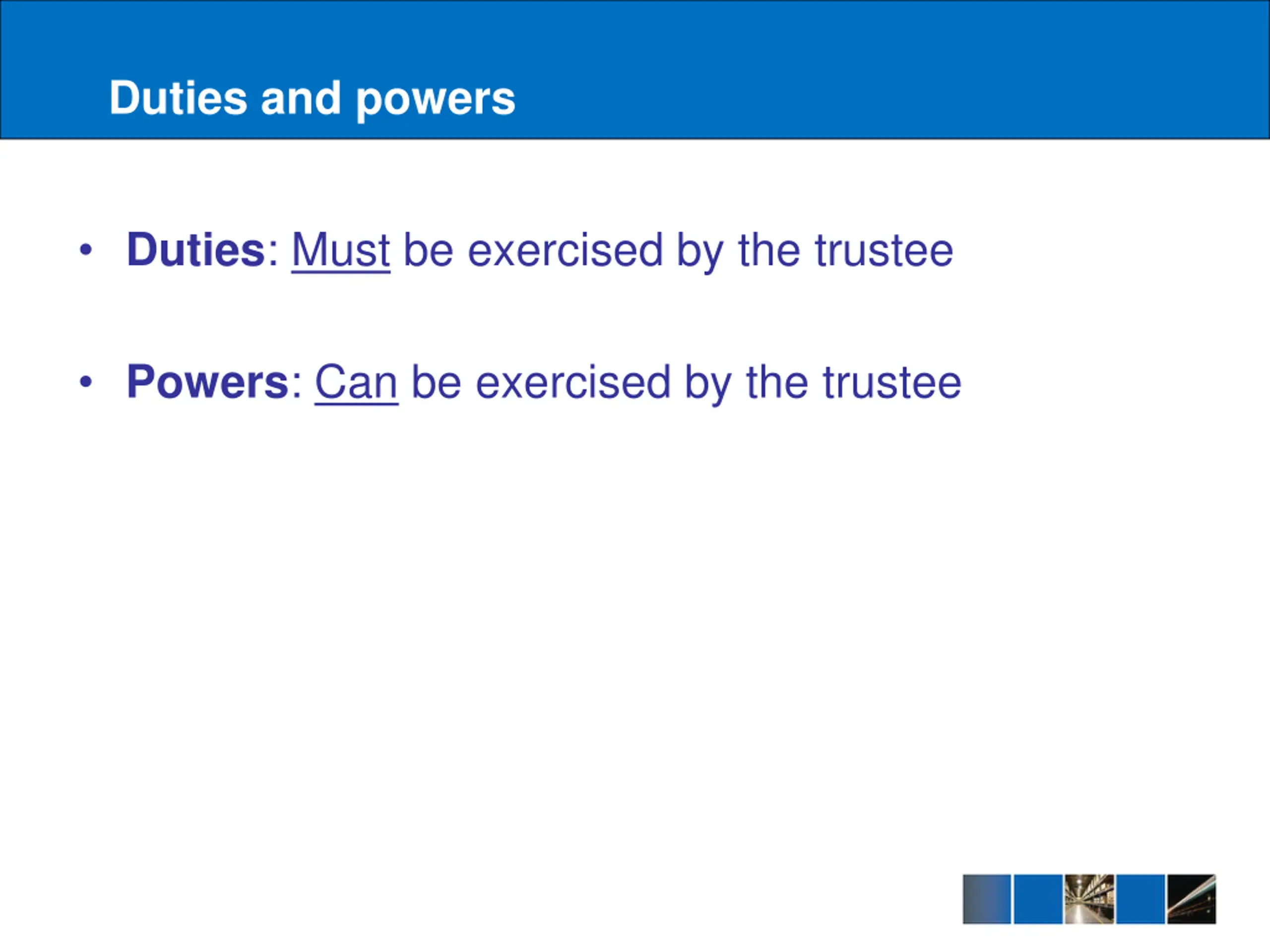 Duties and powers

• Duties: Must be exercised by the trustee

• Powers: Can be exercised by the trustee